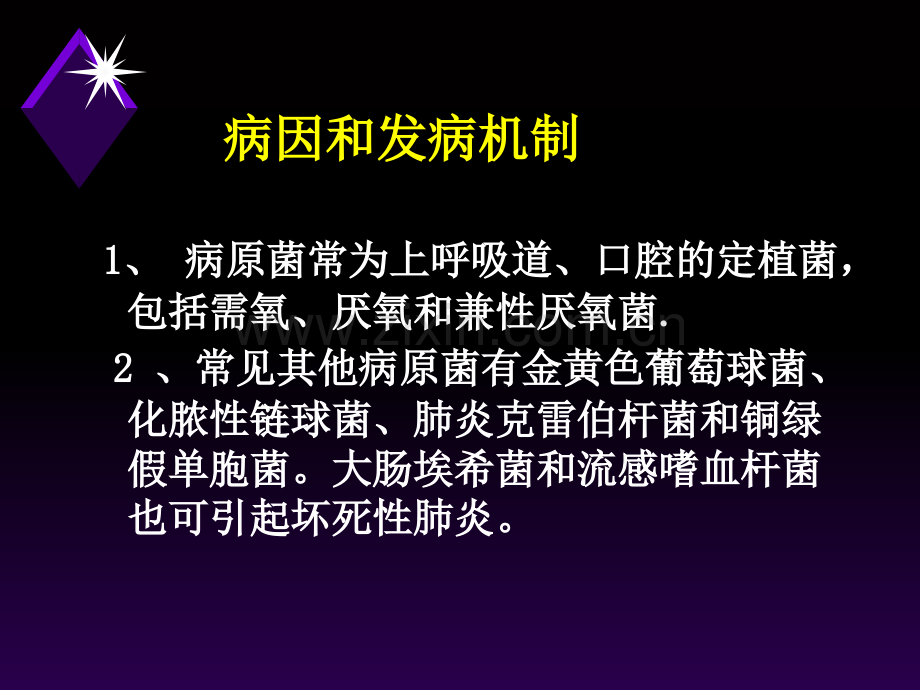 病因和发病机制

1、病原菌常为上呼吸道、口腔的定植菌，包括需氧、厌氧和兼性厌氧菌.

2、常见其他病原菌有金黄色葡萄球菌、化脓性链球菌、肺炎克雷伯杆菌和铜绿假单胞菌。大肠埃希菌和流感嗜血杆菌也可引起坏死性肺炎。

www.zixin.com.cn